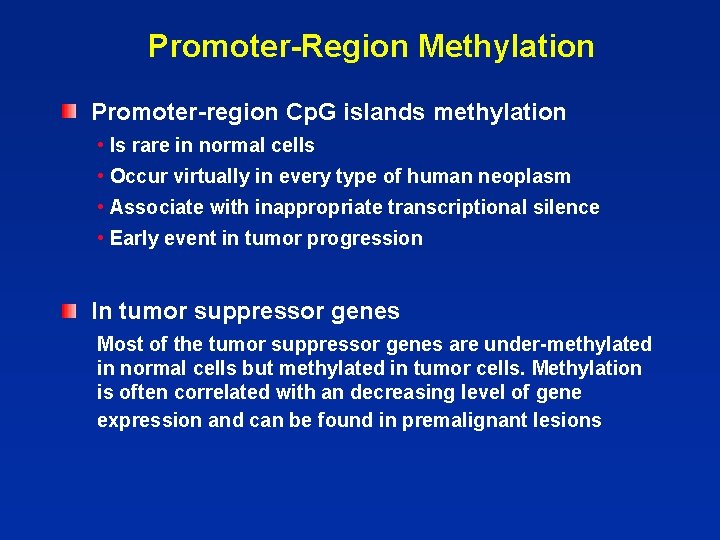 Promoter-Region Methylation

Promoter-region CpG islands methylation

• Is rare in normal cells
• Occur virtually in every type of human neoplasm
• Associate with inappropriate transcriptional silence
• Early event in tumor progression

In tumor suppressor genes

Most of the tumor suppressor genes are under-methylated in normal cells but methylated in tumor cells. Methylation is often correlated with an decreasing level of gene expression and can be found in premalignant lesions